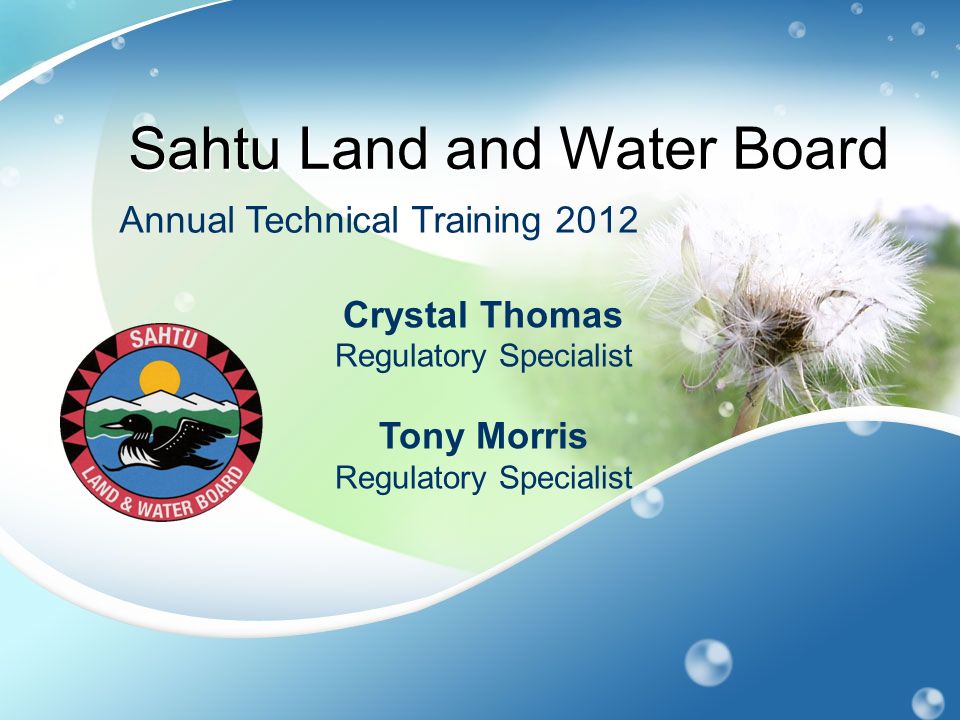 Sahtu Land and Water Board

Annual Technical Training 2012

SAHTU
LAND & WATER BOARD

Crystal Thomas
Regulatory Specialist

Tony Morris
Regulatory Specialist